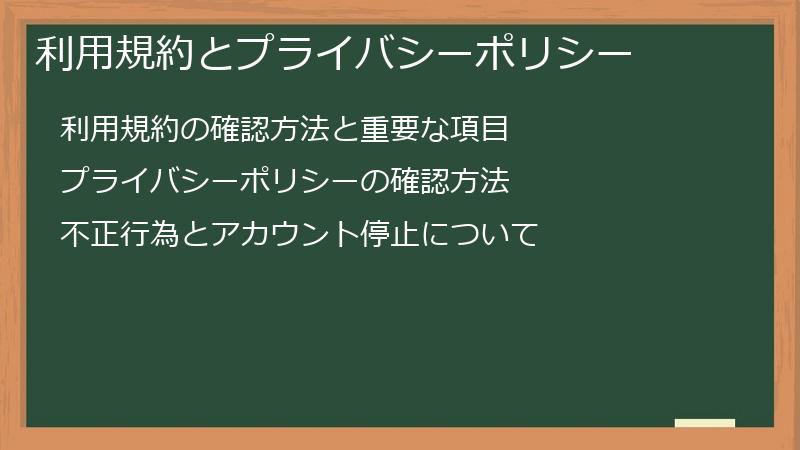 利用規約とプライバシーポリシー

利用規約の確認方法と重要な項目

プライバシーポリシーの確認方法

不正行為とアカウント停止について